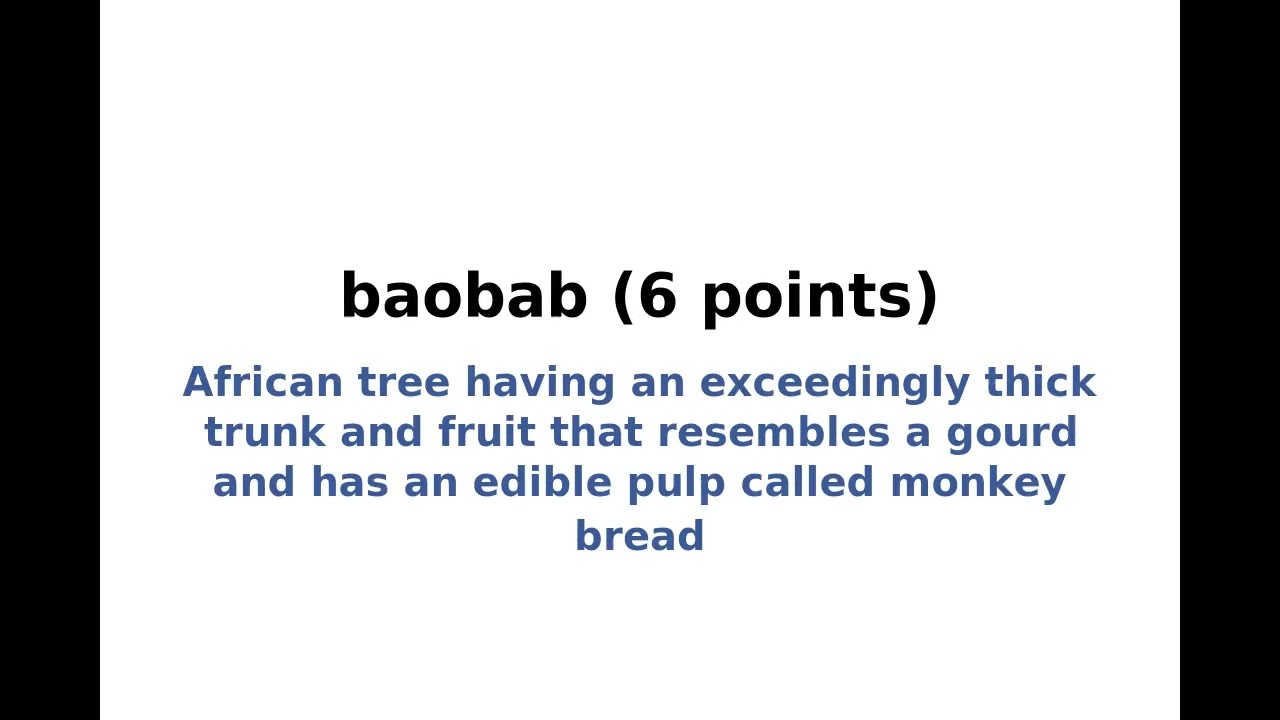 baobab (6 points)

African tree having an exceedingly thick trunk and fruit that resembles a gourd and has an edible pulp called monkey bread